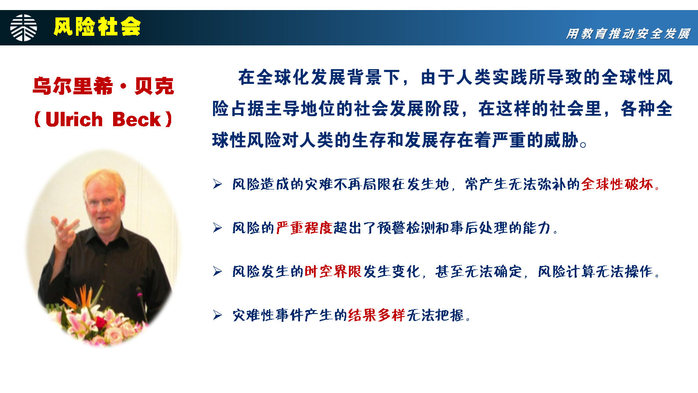 风险社会

用教育推动安全发展

乌尔里希·贝克
（Ulrich Beck）

在全球化发展背景下，由于人类实践所导致的全球性风险占据主导地位的社会发展阶段，在这样的社会里，各种全球性风险对人类的生存和发展存在着严重的威胁。

➢ 风险造成的灾难不再局限在发生地，常产生无法弥补的全球性破坏。

➢ 风险的严重程度超出了预警检测和事后处理的能力。

➢ 风险发生的时空界限发生变化，甚至无法确定，风险计算无法操作。

➢ 灾难性事件产生的结果多样无法把握。